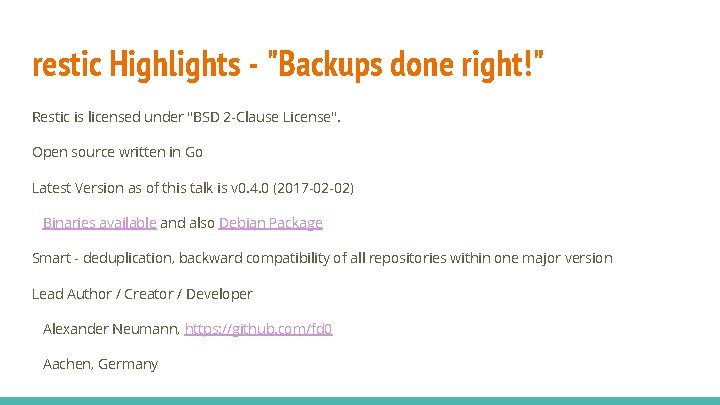 restic Highlights - "Backups done right!"

Restic is licensed under "BSD 2-Clause License".

Open source written in Go

Latest Version as of this talk is v0.4.0 (2017-02-02)

Binaries available and also Debian Package

Smart - deduplication, backward compatibility of all repositories within one major version

Lead Author / Creator / Developer

Alexander Neumann, https://github.com/fd0

Aachen, Germany